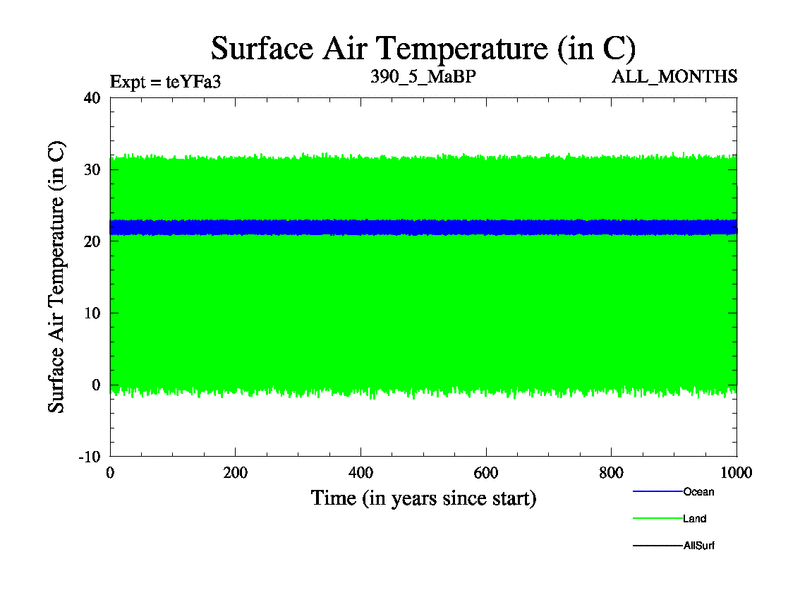 Surface Air Temperature (in C)

Expt = teYFa3

390_5_MaBP

ALL_MONTHS

Surface Air Temperature (in C)

40
30
20
10
0
-10

0
200
400
600
800
1000

Time (in years since start)

Ocean
Land
AllSurf